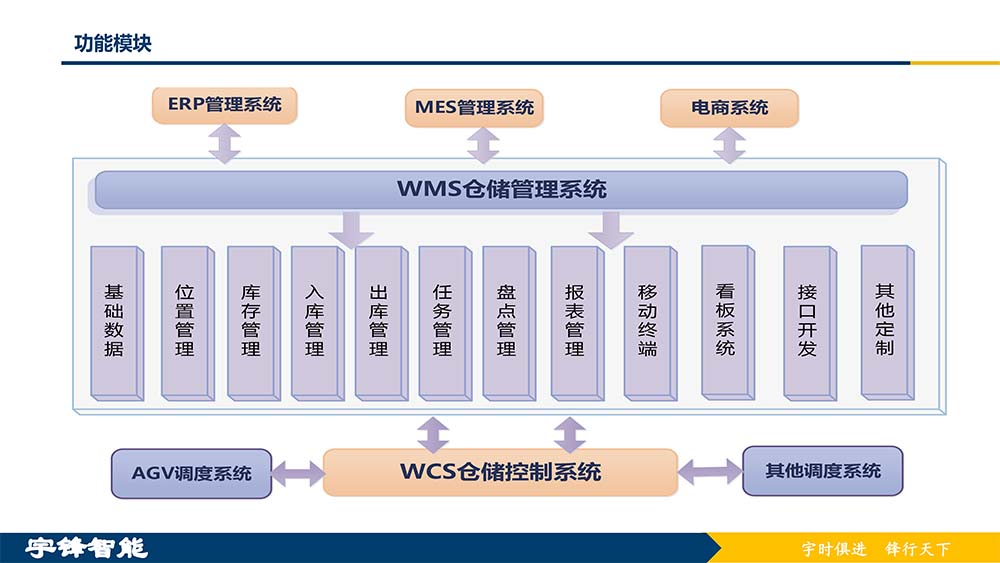 功能模块

ERP管理系统

MES管理系统

电商系统

WMS仓储管理系统

基础数据

位置管理

库存管理

入库管理

出库管理

任务管理

盘点管理

报表管理

移动终端

看板系统

接口开发

其他定制

AGV调度系统

WCS仓储控制系统

其他调度系统

宇锋智能

宇时俱进 锋行天下